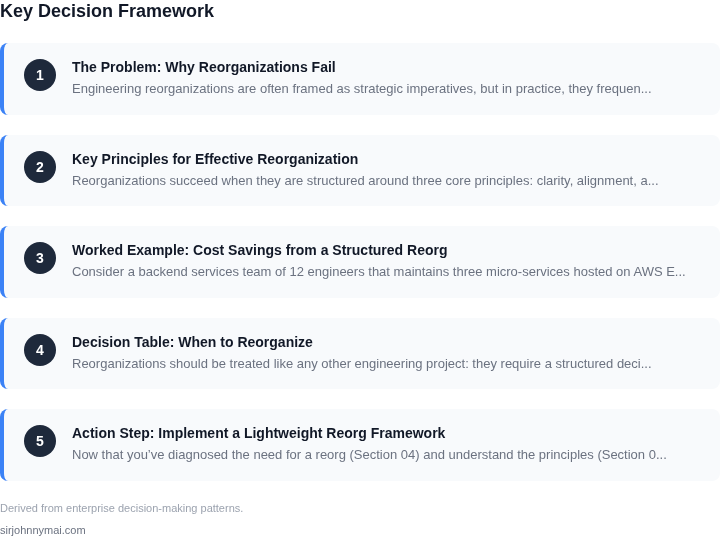 Key Decision Framework

1
The Problem: Why Reorganizations Fail
Engineering reorganizations are often framed as strategic imperatives, but in practice, they frequen...

2
Key Principles for Effective Reorganization
Reorganizations succeed when they are structured around three core principles: clarity, alignment, a...

3
Worked Example: Cost Savings from a Structured Reorg
Consider a backend services team of 12 engineers that maintains three micro-services hosted on AWS E...

4
Decision Table: When to Reorganize
Reorganizations should be treated like any other engineering project: they require a structured deci...

5
Action Step: Implement a Lightweight Reorg Framework
Now that you've diagnosed the need for a reorg (Section 04) and understand the principles (Section 0...

Derived from enterprise decision-making patterns.

sirjohnnymai.com